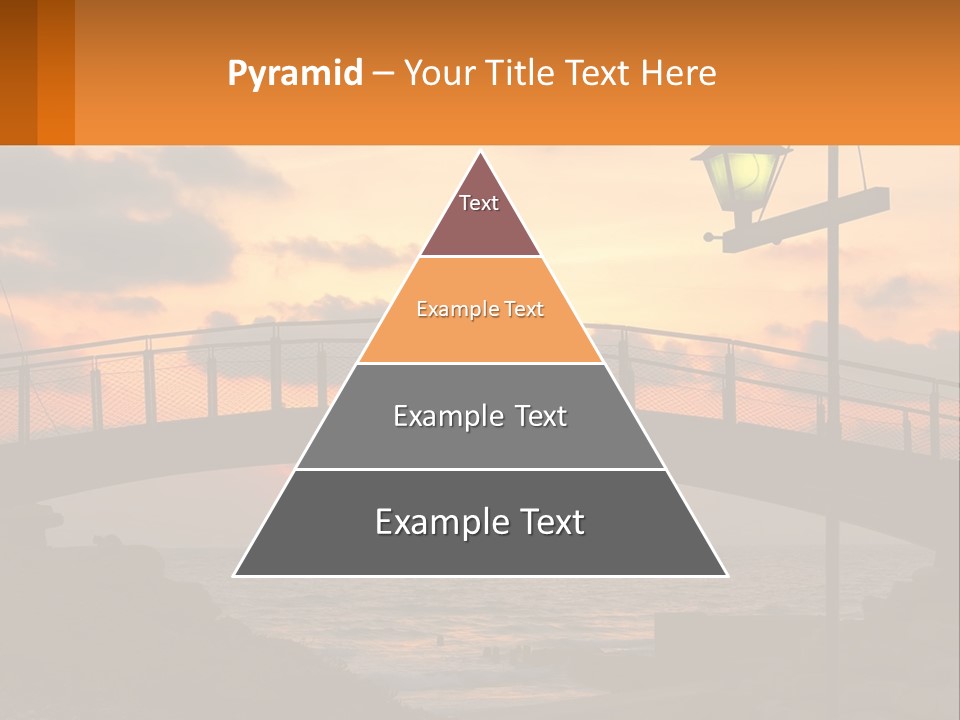 Pyramid – Your Title Text Here

Text

Example Text

Example Text

Example Text